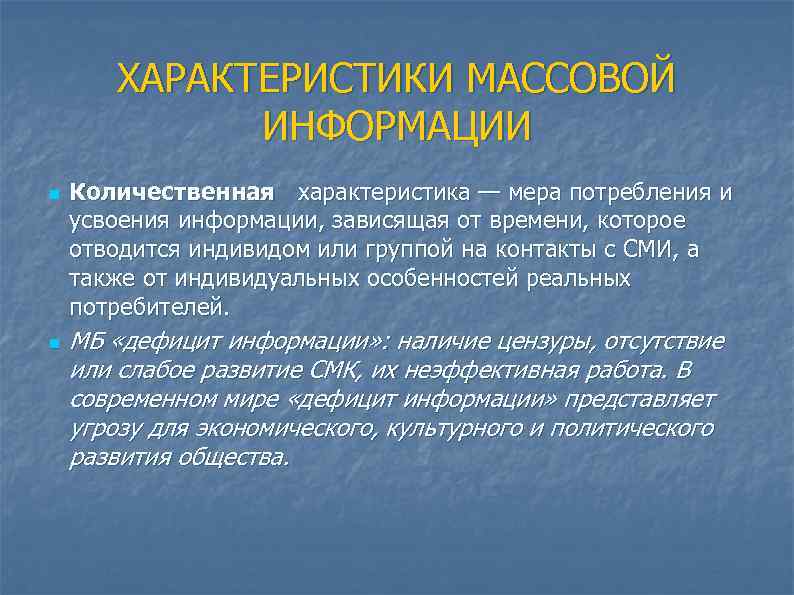 ХАРАКТЕРИСТИКИ МАССОВОЙ ИНФОРМАЦИИ

Количественная характеристика — мера потребления и усвоения информации, зависящая от времени, которое отводится индивидом или группой на контакты с СМИ, а также от индивидуальных особенностей реальных потребителей.

МБ «дефицит информации»: наличие цензуры, отсутствие или слабое развитие СМК, их неэффективная работа. В современном мире «дефицит информации» представляет угрозу для экономического, культурного и политического развития общества.